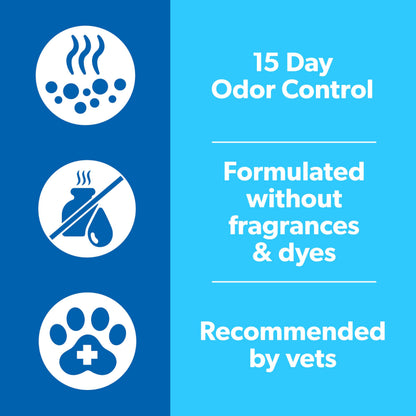 15 Day
Odor Control

Formulated without fragrances & dyes

Recommended by vets